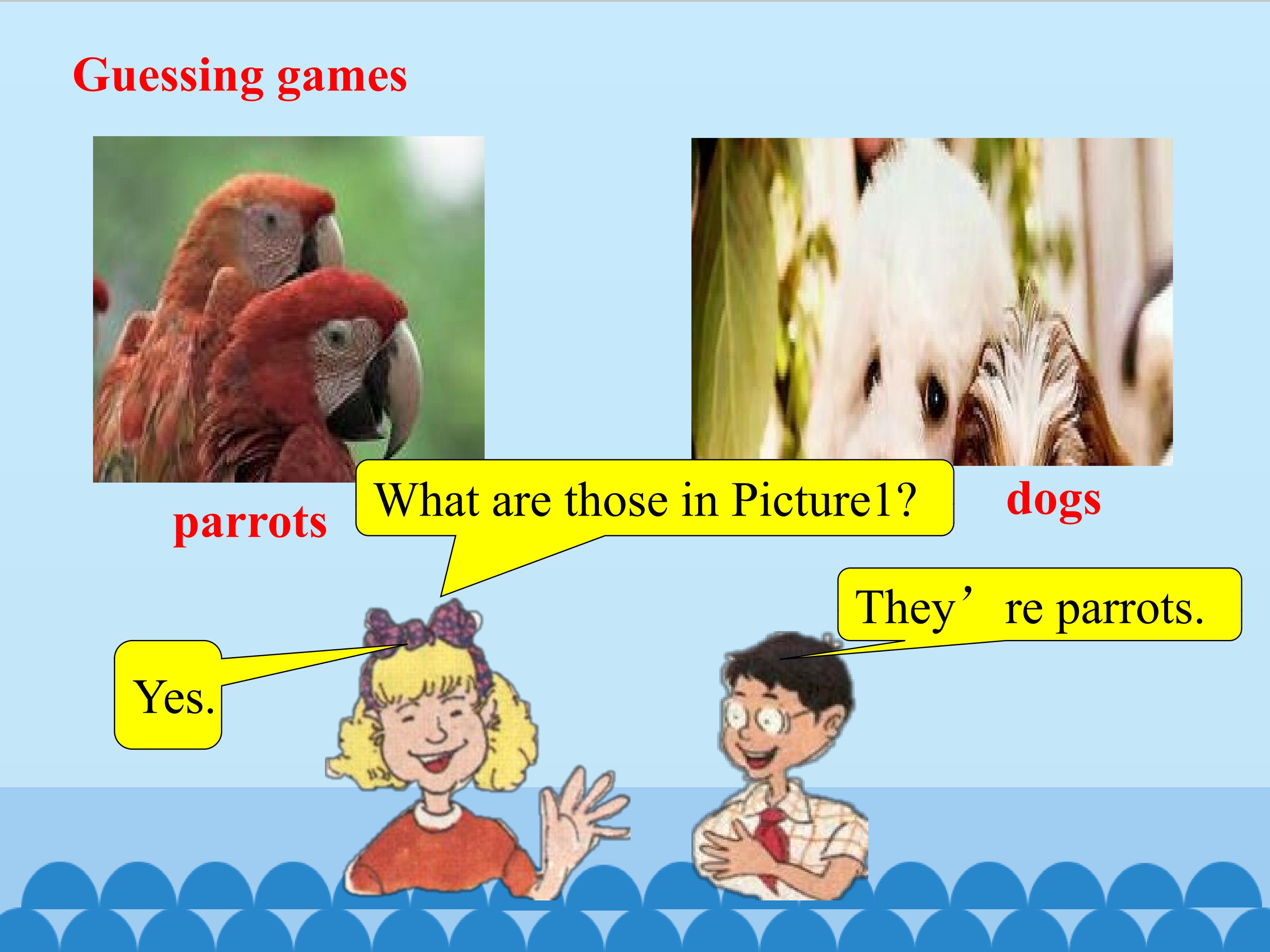 Guessing games

parrots

dogs

What are those in Picture1?

They’re parrots.

Yes.